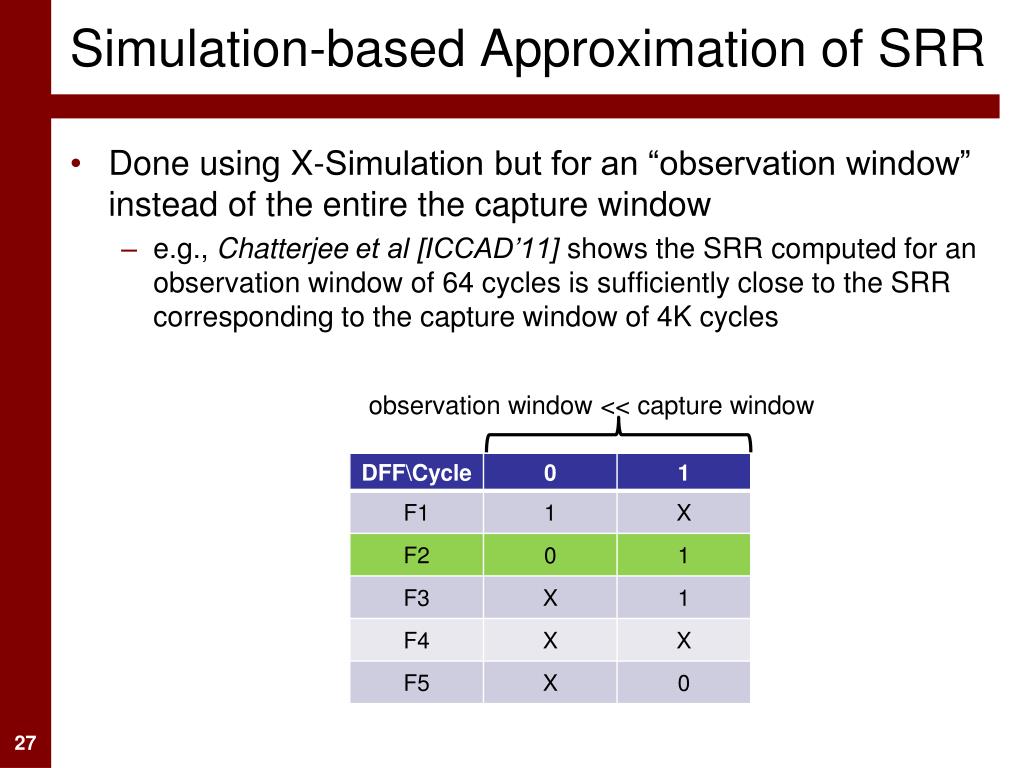 Simulation-based Approximation of SRR

• Done using X-Simulation but for an “observation window” instead of the entire the capture window
– e.g., Chatterjee et al [ICCAD’11] shows the SRR computed for an observation window of 64 cycles is sufficiently close to the SRR corresponding to the capture window of 4K cycles

observation window << capture window

| DFF\Cycle | 0 | 1 |
|---|---|---|
| F1 | 1 | X |
| F2 | 0 | 1 |
| F3 | X | 1 |
| F4 | X | X |
| F5 | X | 0 |

27